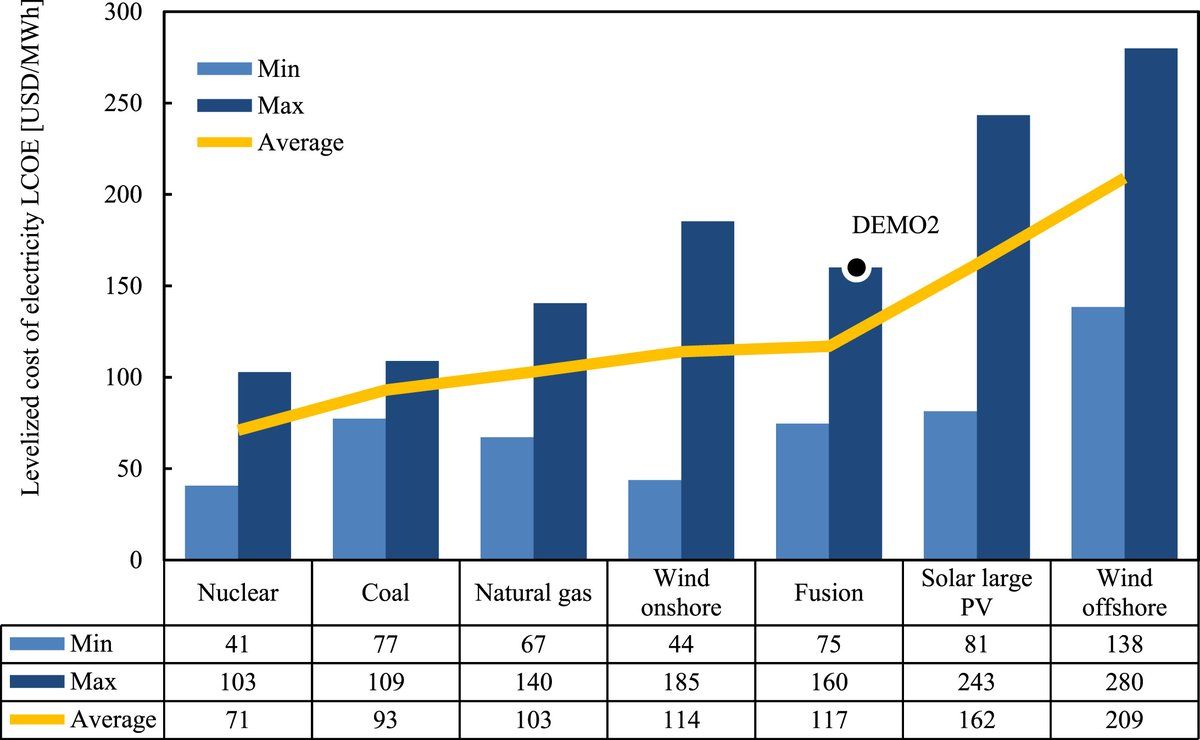 Levelized cost of electricity LCOE [USD/MWh]

300
250
200
150
100
50
0

Min
Max
Average

DEMO2

| | Nuclear | Coal | Natural gas | Wind onshore | Fusion | Solar large PV | Wind offshore |
|---|---|---|---|---|---|---|---|
| Min | 41 | 77 | 67 | 44 | 75 | 81 | 138 |
| Max | 103 | 109 | 140 | 185 | 160 | 243 | 280 |
| Average | 71 | 93 | 103 | 114 | 117 | 162 | 209 |